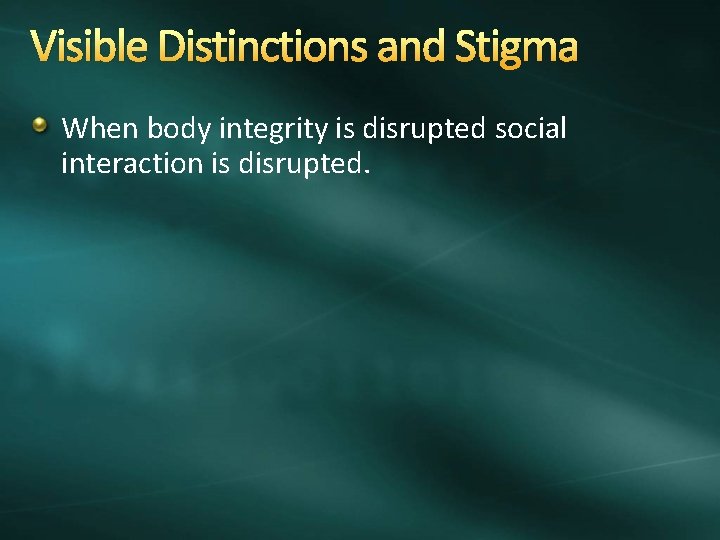 Visible Distinctions and Stigma

When body integrity is disrupted social interaction is disrupted.